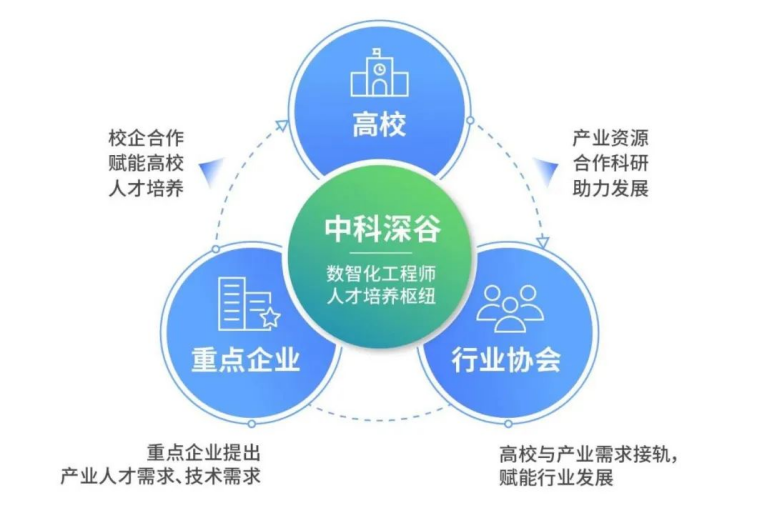 高校

校企合作
赋能高校
人才培养

产业资源
合作科研
助力发展

中科深谷

数智化工程师
人才培养枢纽

重点企业

行业协会

重点企业提出
产业人才需求、技术需求

高校与产业需求接轨，
赋能行业发展